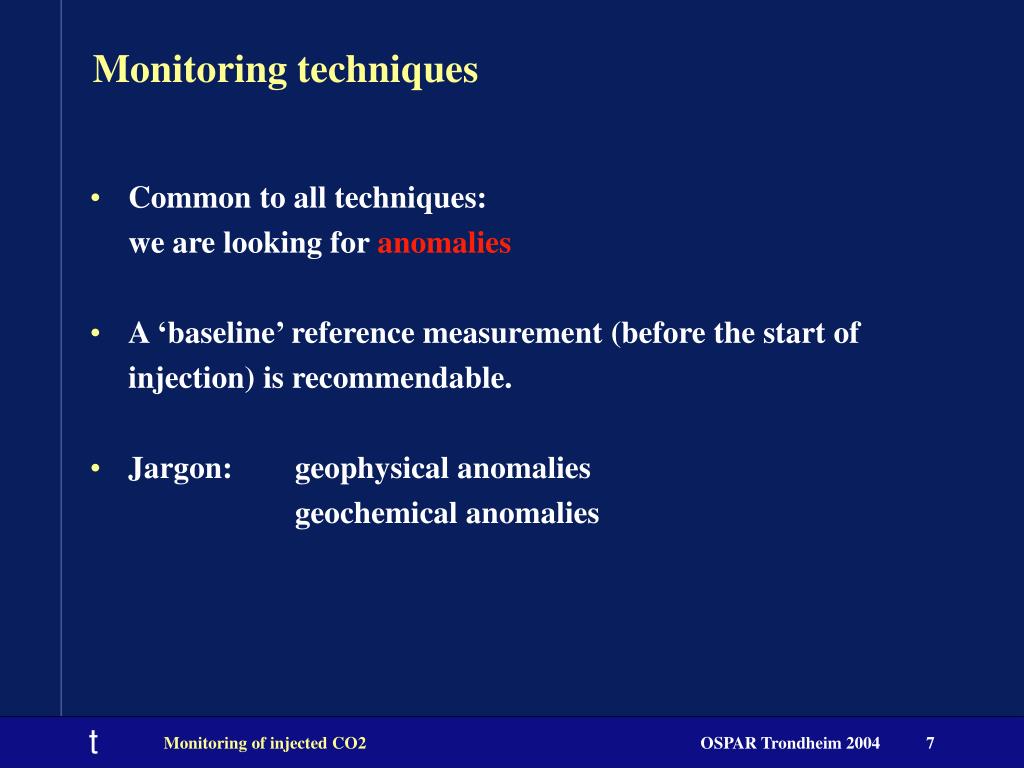 Monitoring techniques

• Common to all techniques:
we are looking for anomalies

• A ‘baseline’ reference measurement (before the start of injection) is recommendable.

• Jargon: geophysical anomalies
geochemical anomalies

t Monitoring of injected CO2 OSPAR Trondheim 2004 7